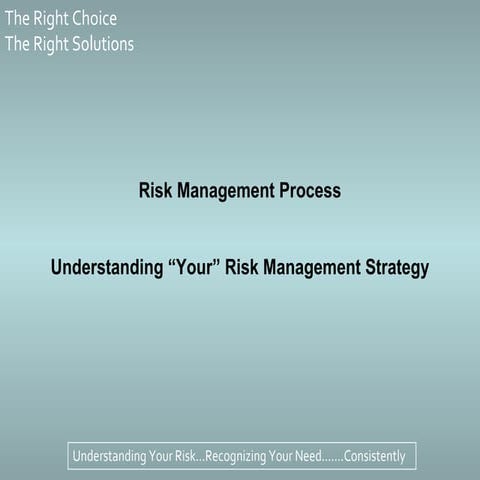 The Right Choice
The Right Solutions

Risk Management Process

Understanding “Your” Risk Management Strategy

Understanding Your Risk…Recognizing Your Need…….Consistently